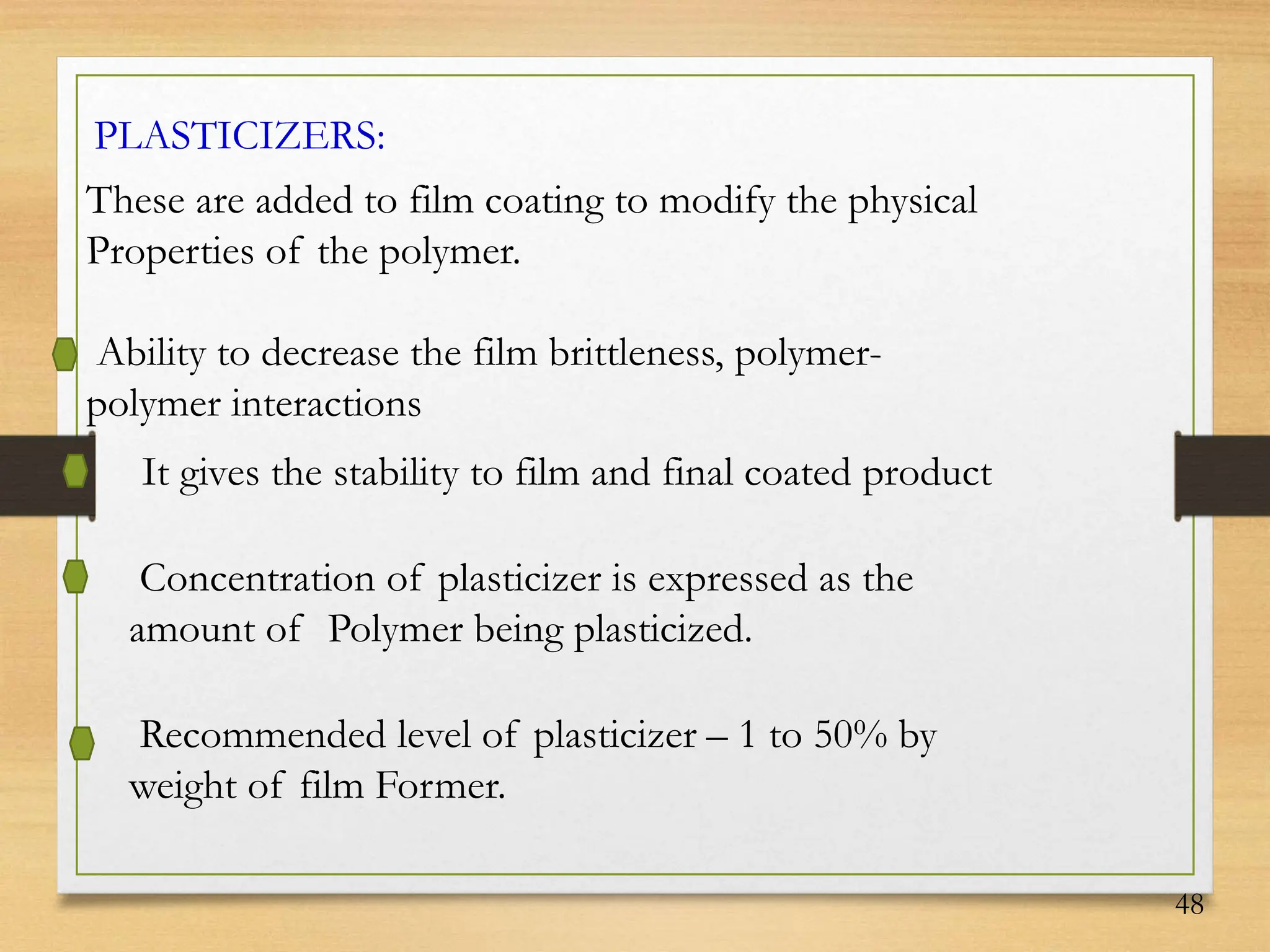 PLASTICIZERS:

These are added to film coating to modify the physical Properties of the polymer.

Ability to decrease the film brittleness, polymer-polymer interactions

It gives the stability to film and final coated product

Concentration of plasticizer is expressed as the amount of Polymer being plasticized.

Recommended level of plasticizer – 1 to 50% by weight of film Former.

48